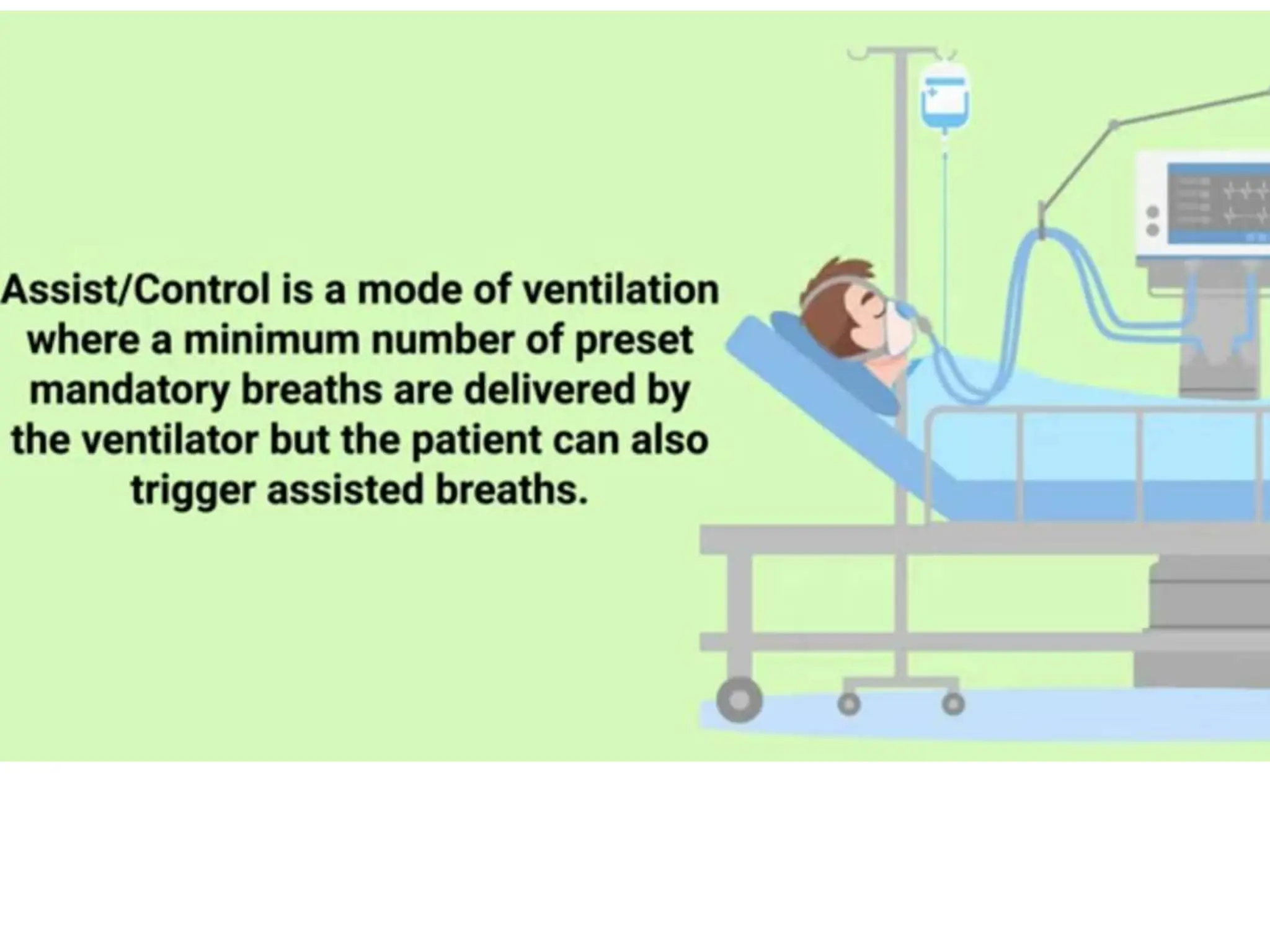 Assist/Control is a mode of ventilation where a minimum number of preset mandatory breaths are delivered by the ventilator but the patient can also trigger assisted breaths.